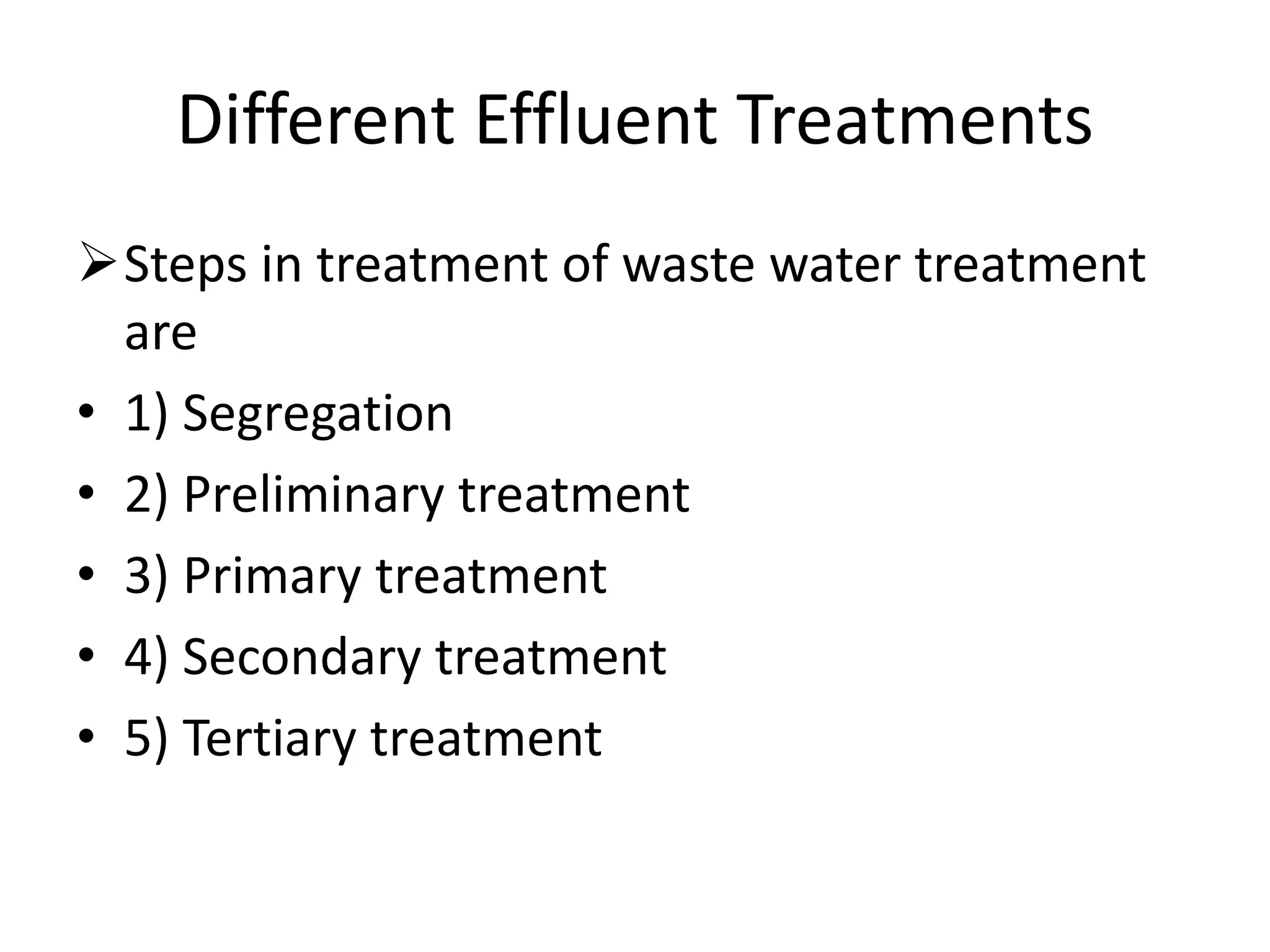 Different Effluent Treatments

➢ Steps in treatment of waste water treatment are

• 1) Segregation
• 2) Preliminary treatment
• 3) Primary treatment
• 4) Secondary treatment
• 5) Tertiary treatment